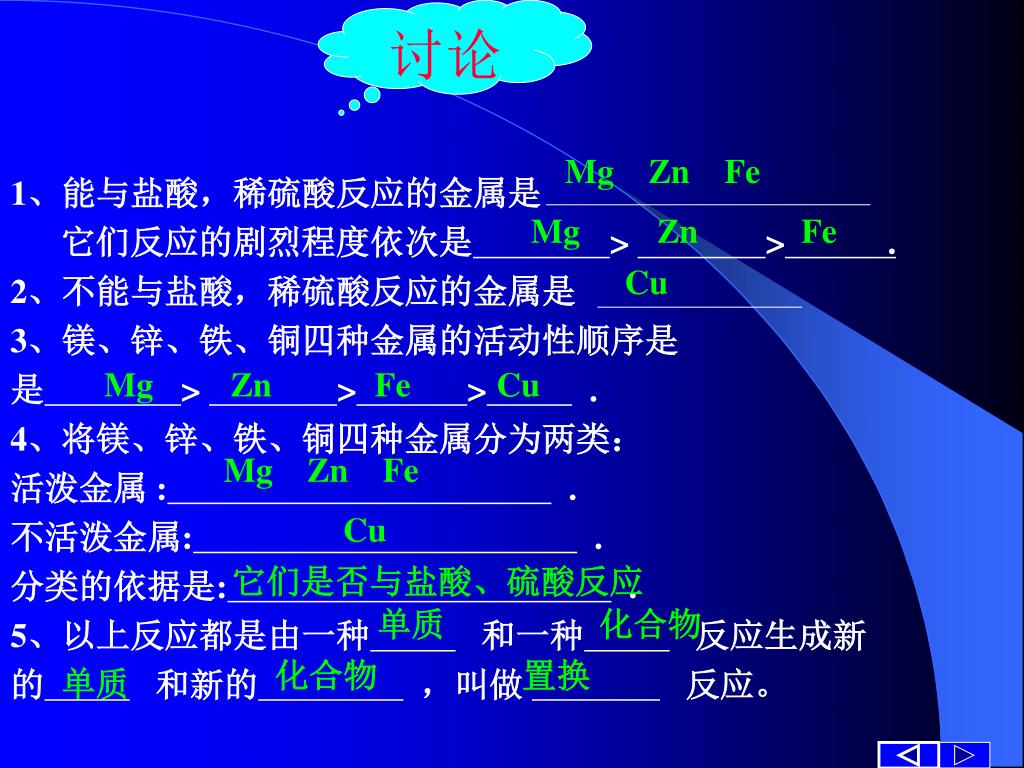 讨论

1、能与盐酸，稀硫酸反应的金属是 Mg Zn Fe

它们反应的剧烈程度依次是 Mg > Zn > Fe .

2、不能与盐酸，稀硫酸反应的金属是 Cu

3、镁、锌、铁、铜四种金属的活动性顺序是

是 Mg > Zn > Fe > Cu .

4、将镁、锌、铁、铜四种金属分为两类：

活泼金属 : Mg Zn Fe .

不活泼金属: Cu .

分类的依据是: 它们是否与盐酸、硫酸反应 .

5、以上反应都是由一种 单质 和一种 化合物 反应生成新的 单质 和新的 化合物 ，叫做 置换 反应。